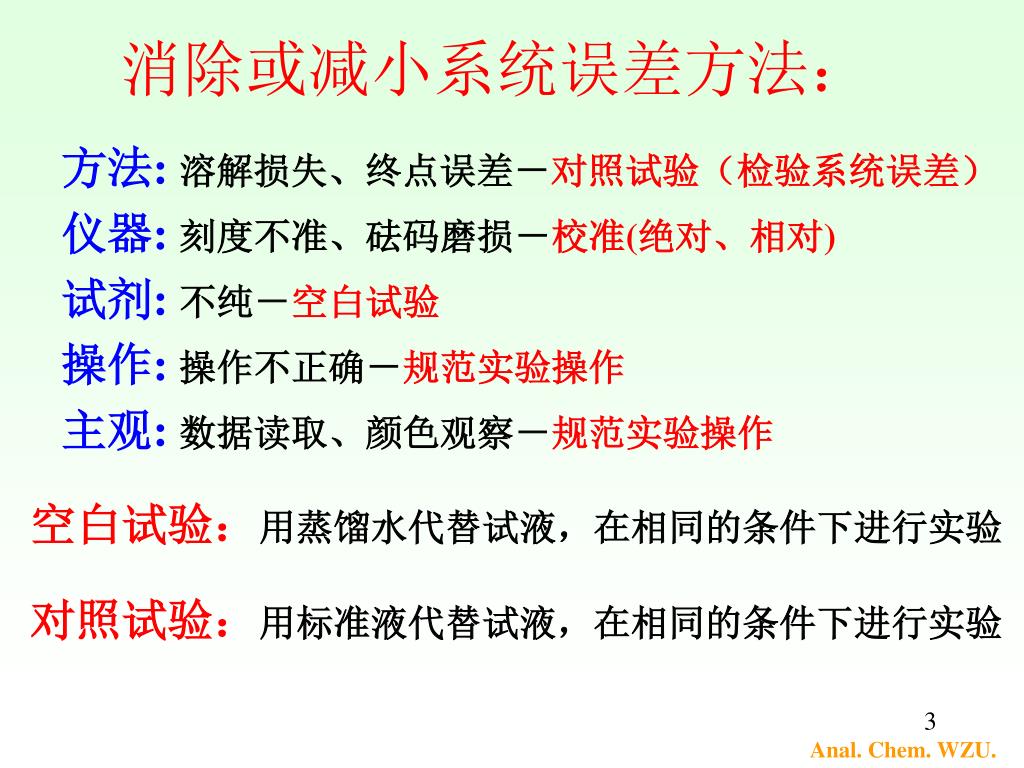 消除或减小系统误差方法：

方法: 溶解损失、终点误差－对照试验（检验系统误差）

仪器: 刻度不准、砝码磨损－校准(绝对、相对)

试剂: 不纯－空白试验

操作: 操作不正确－规范实验操作

主观: 数据读取、颜色观察－规范实验操作

空白试验：用蒸馏水代替试液，在相同的条件下进行实验

对照试验：用标准液代替试液，在相同的条件下进行实验

3

Anal. Chem. WZU.